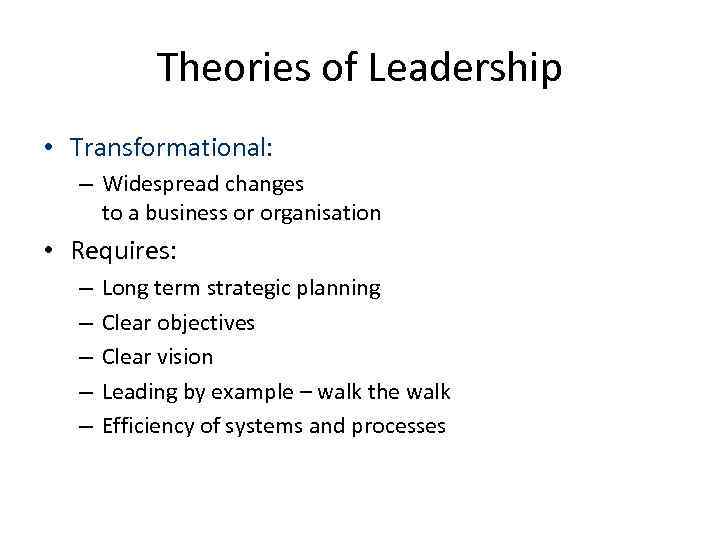 Theories of Leadership

• Transformational:
– Widespread changes to a business or organisation

• Requires:
– Long term strategic planning
– Clear objectives
– Clear vision
– Leading by example – walk the walk
– Efficiency of systems and processes